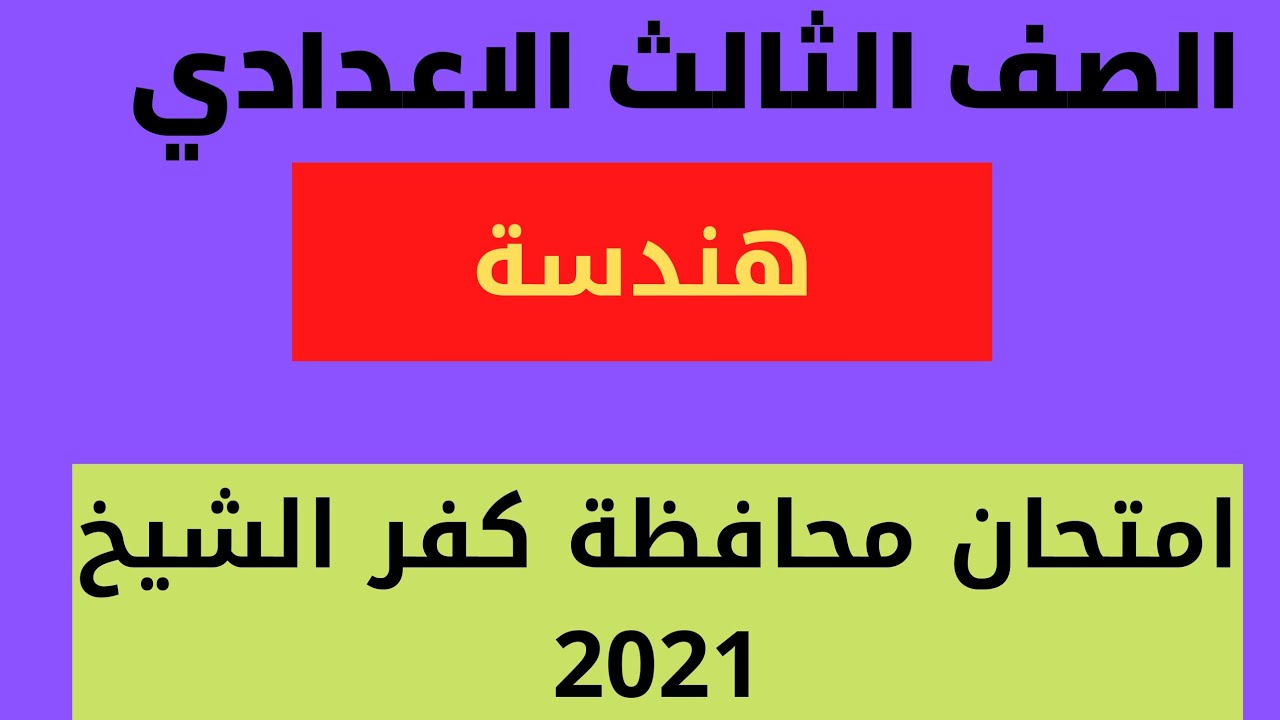 الصف الثالث الاعدادي

هندسة

امتحان محافظة كفر الشيخ
2021